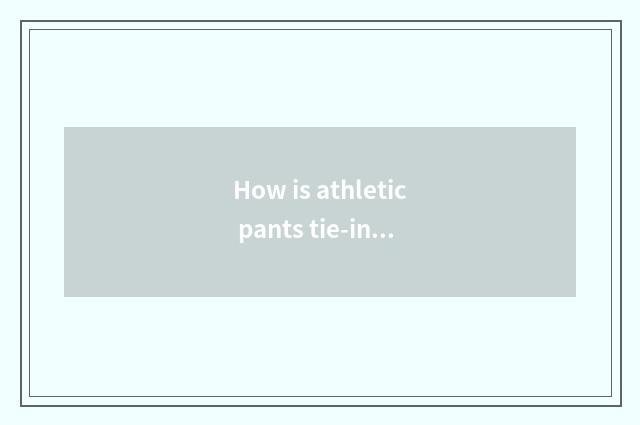 How is athletic pants tie-in…